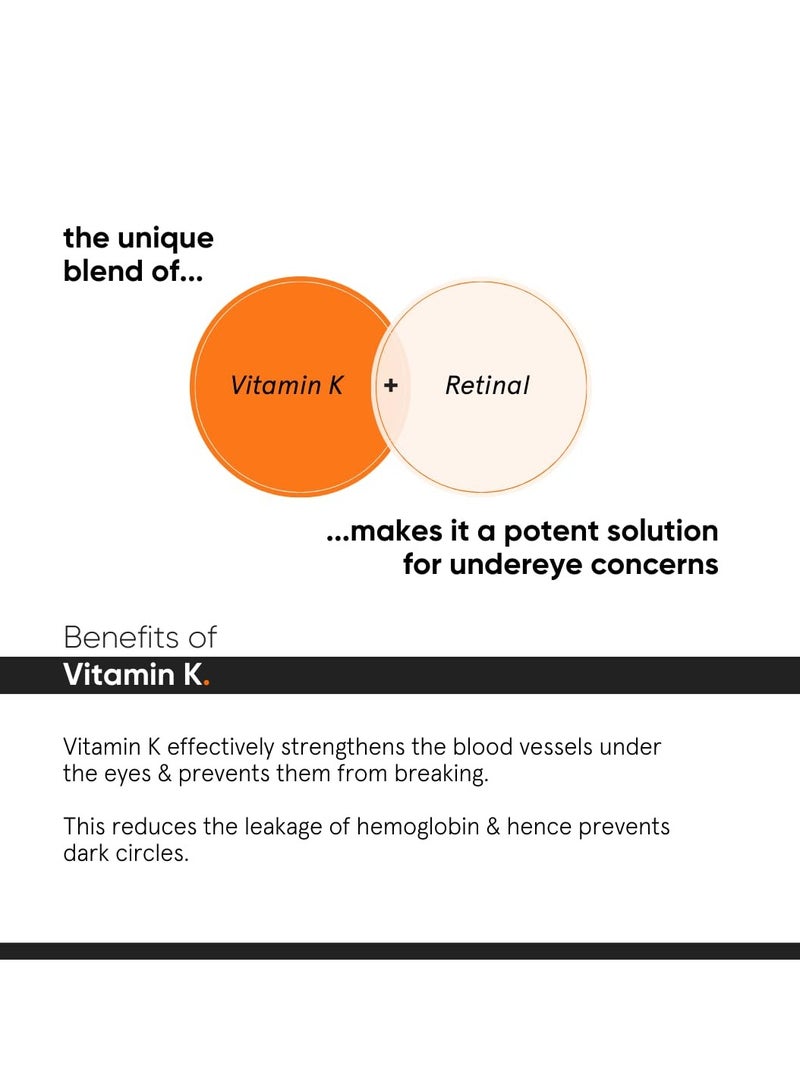 the unique blend of...

Vitamin K + Retinal

...makes it a potent solution for undereye concerns

Benefits of
Vitamin K.

Vitamin K effectively strengthens the blood vessels under the eyes & prevents them from breaking.

This reduces the leakage of hemoglobin & hence prevents dark circles.